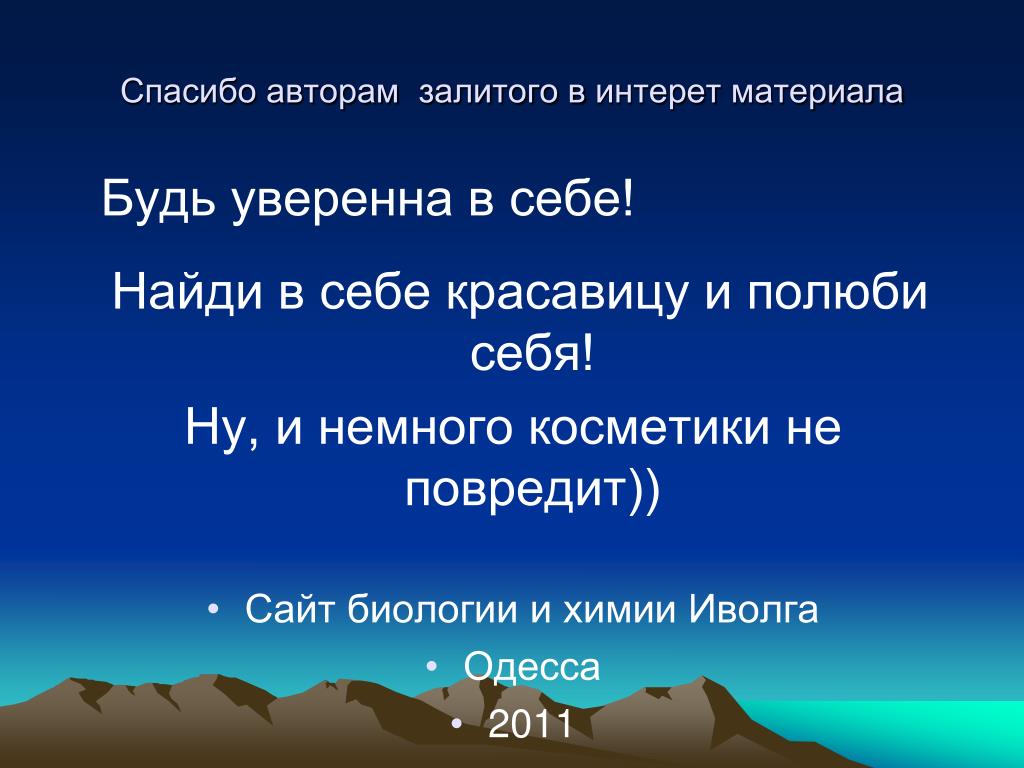 Спасибо авторам залитого в интерет материала

Будь уверенна в себе!

Найди в себе красавицу и полюби себя!

Ну, и немного косметики не повредит))

• Сайт биологии и химии Иволга
• Одесса
• 2011